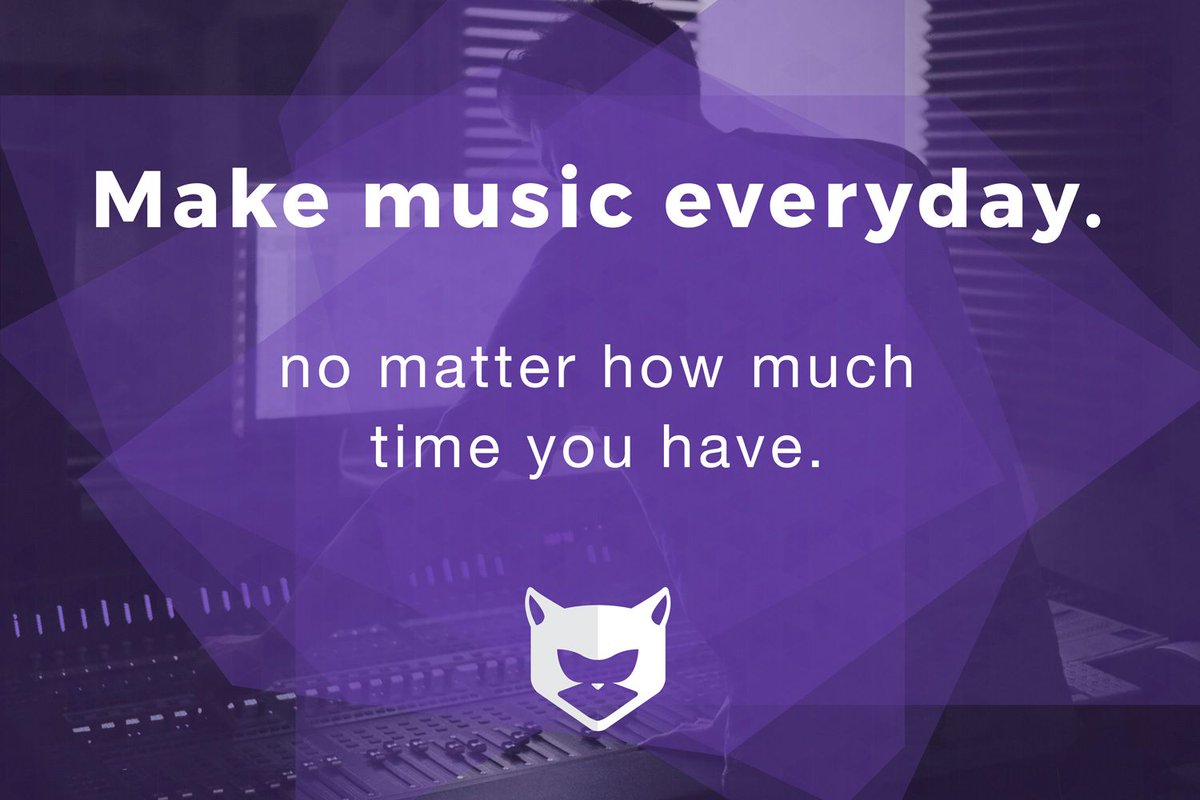 Make music everyday.

no matter how much time you have.